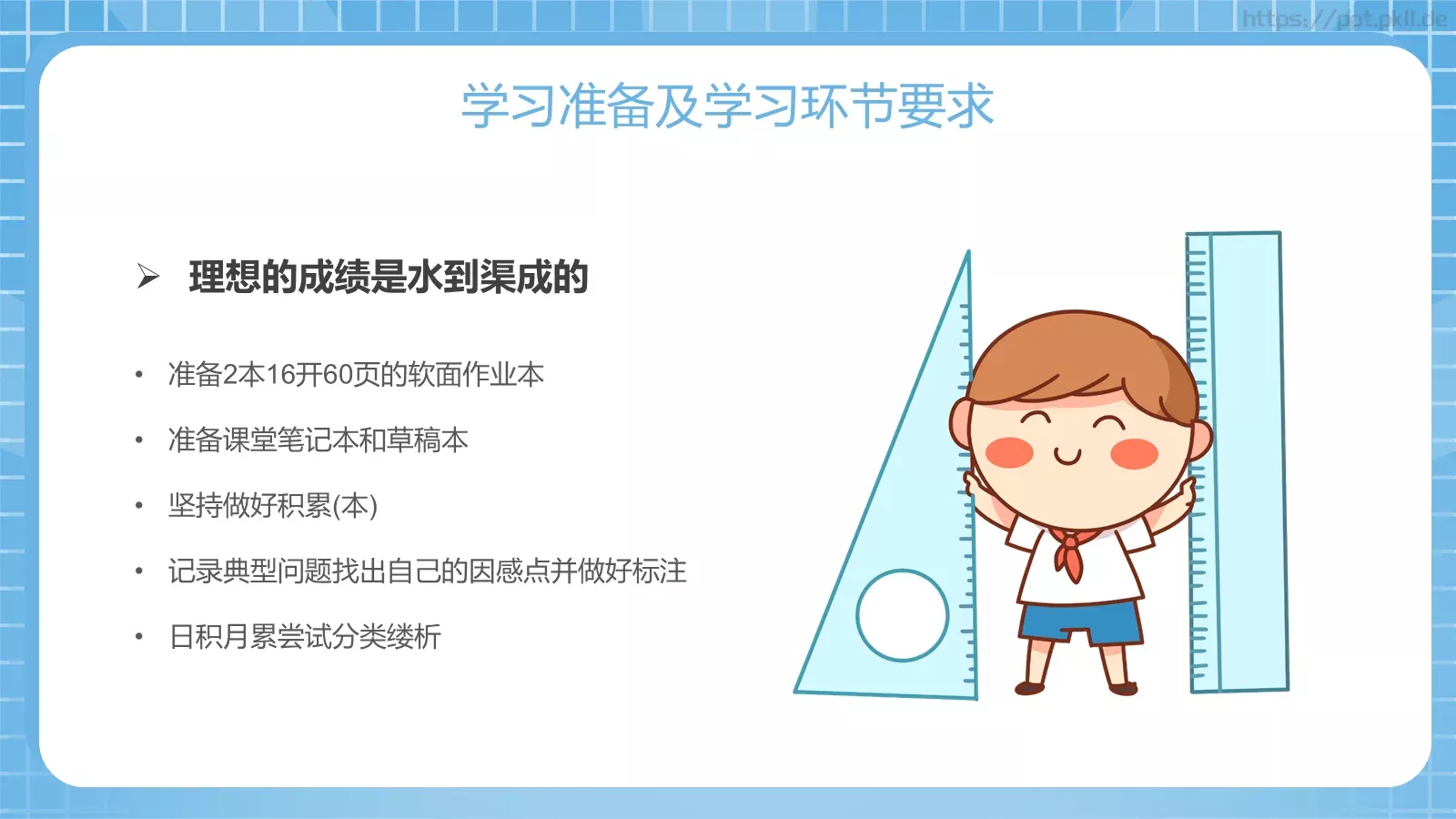 https://ppt.pkll.de

学习准备及学习环节要求

➢ 理想的成绩是水到渠成的

• 准备2本16开60页的软面作业本

• 准备课堂笔记本和草稿本

• 坚持做好积累(本)

• 记录典型问题找出自己的因感点并做好标注

• 日积月累尝试分类缕析